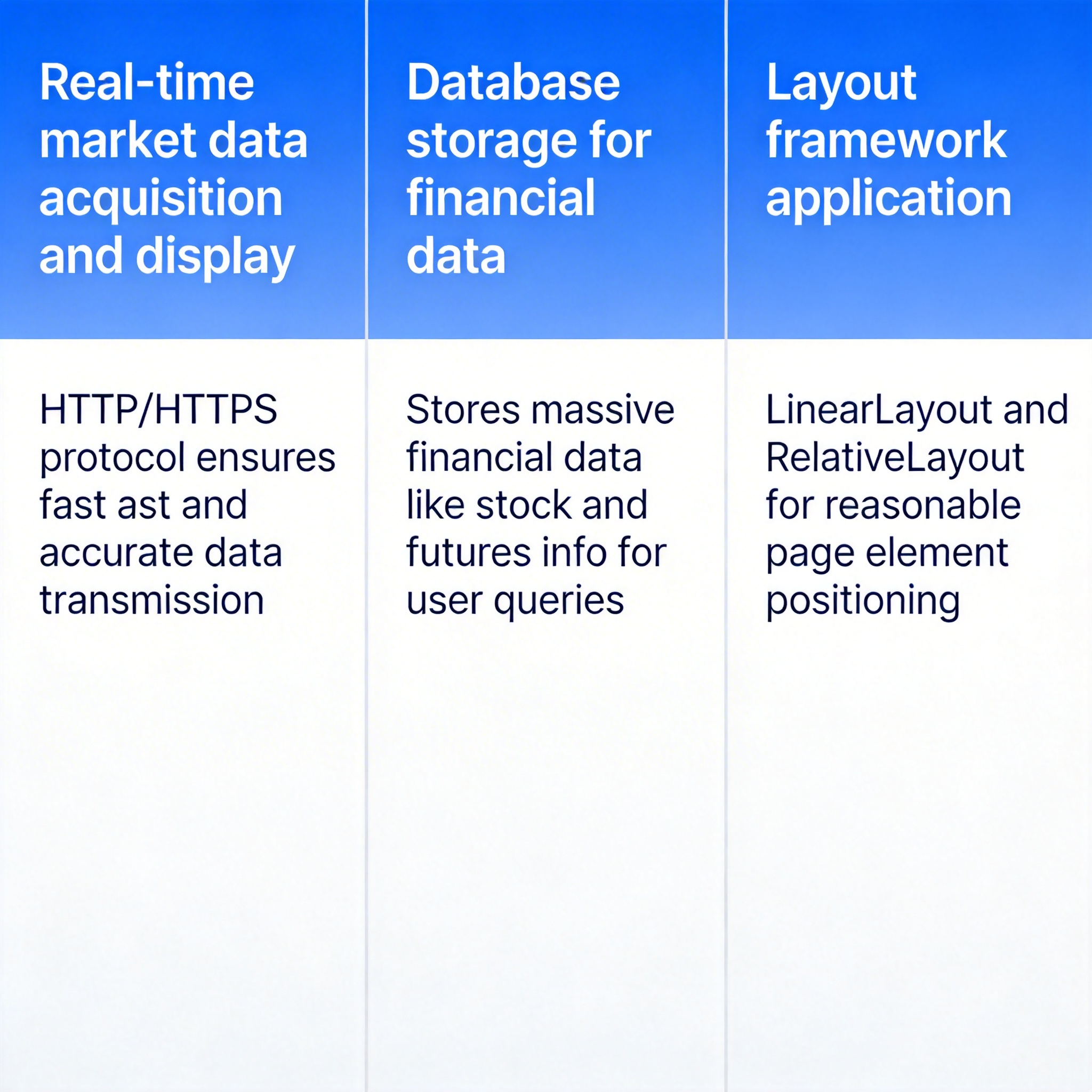 | Real-time market data acquisition and display | Database storage for financial data | Layout framework application |
|---|---|---|
| HTTP/HTTPS protocol ensures fast ast and accurate data transmission | Stores massive financial data like stock and futures info for user queries | LinearLayout and RelativeLayout for reasonable page element positioning |